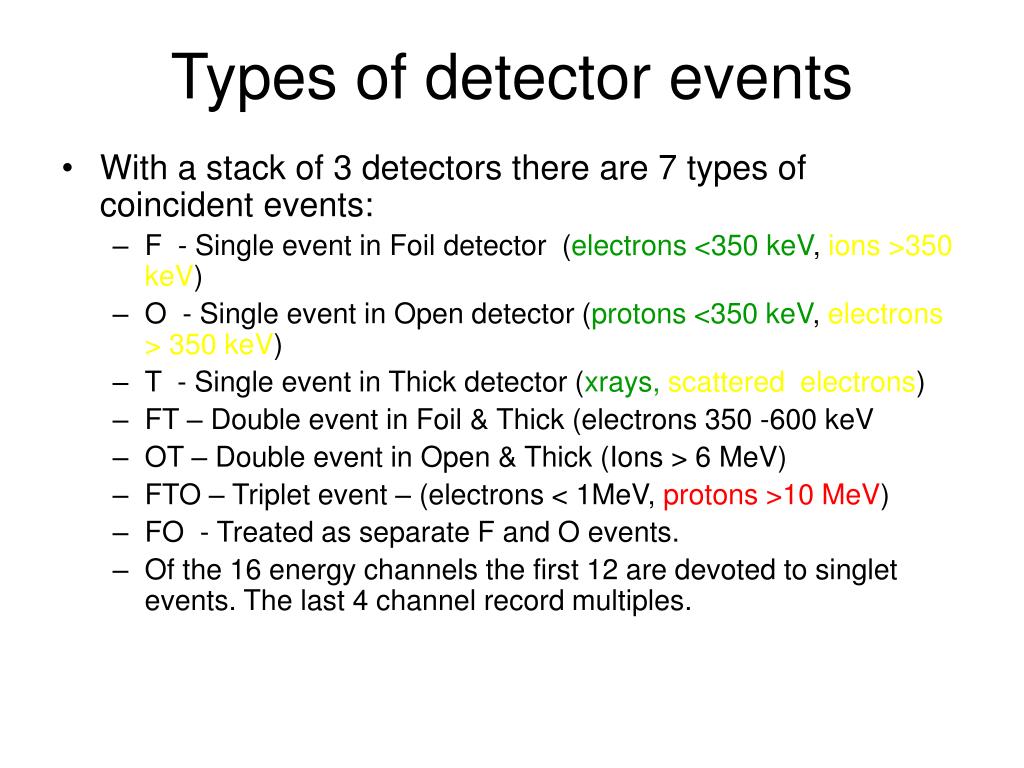 Types of detector events

• With a stack of 3 detectors there are 7 types of coincident events:
– F - Single event in Foil detector (electrons <350 keV, ions >350 keV)
– O - Single event in Open detector (protons <350 keV, electrons > 350 keV)
– T - Single event in Thick detector (xrays, scattered electrons)
– FT – Double event in Foil & Thick (electrons 350 -600 keV
– OT – Double event in Open & Thick (Ions > 6 MeV)
– FTO – Triplet event – (electrons < 1MeV, protons >10 MeV)
– FO - Treated as separate F and O events.
– Of the 16 energy channels the first 12 are devoted to singlet events. The last 4 channel record multiples.